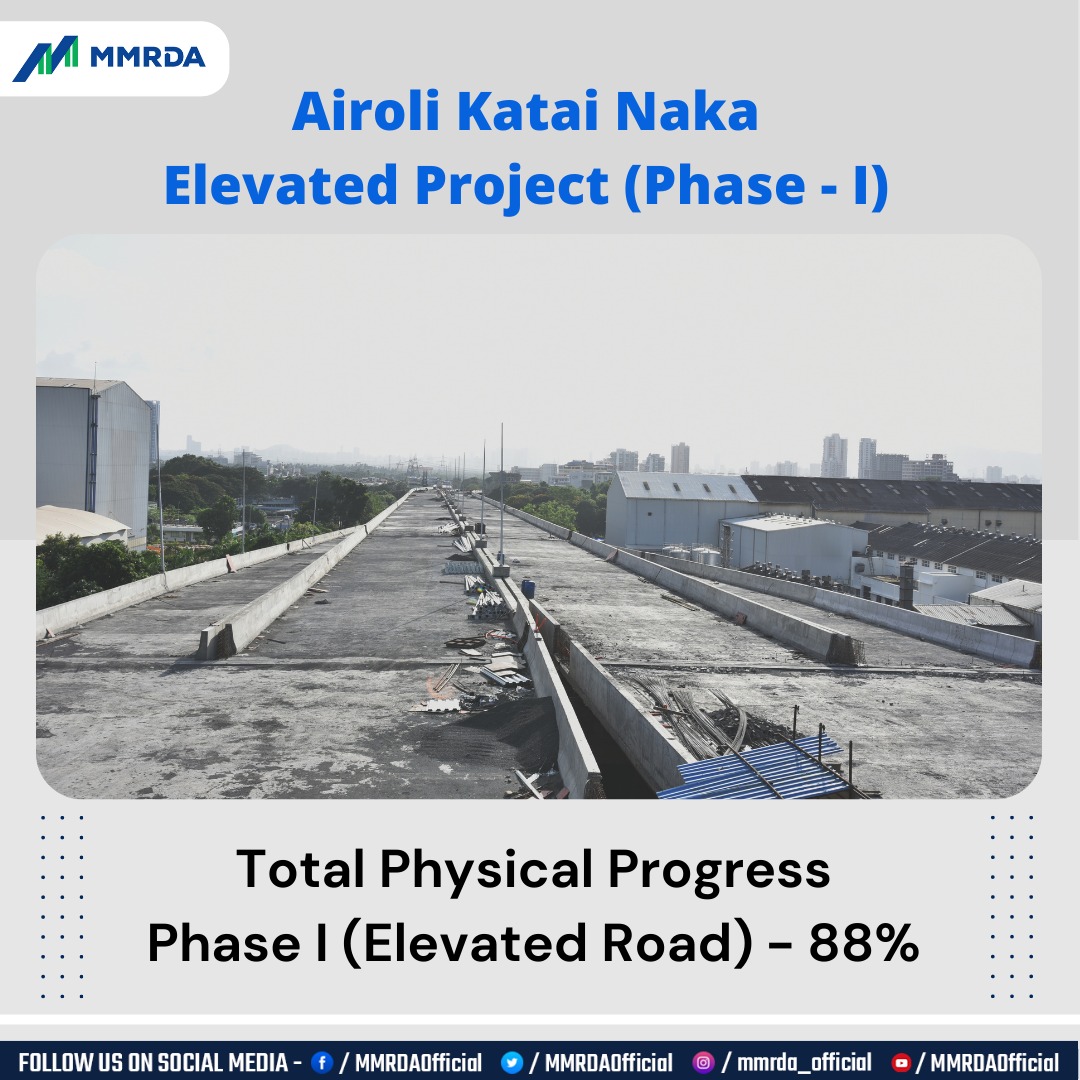 MMRDA

Airoli Katai Naka
Elevated Project (Phase - I)

Total Physical Progress
Phase I (Elevated Road) – 88%

FOLLOW US ON SOCIAL MEDIA - / MMRDAOfficial / MMRDAOfficial / mmrda_official / MMRDAOfficial